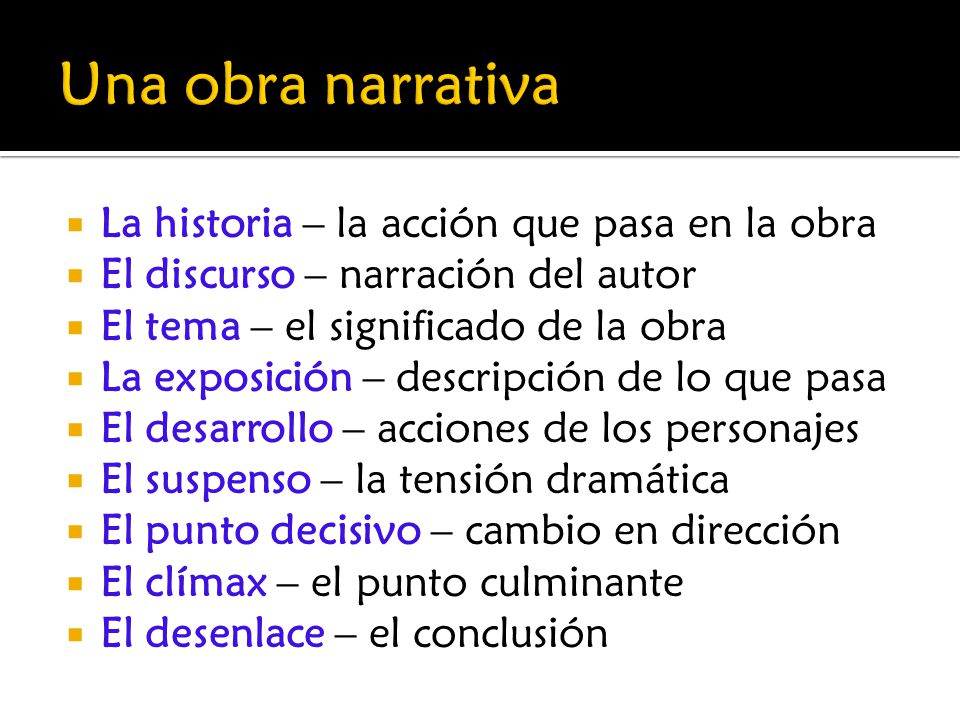 Una obra narrativa

- La historia – la acción que pasa en la obra
- El discurso – narración del autor
- El tema – el significado de la obra
- La exposición – descripción de lo que pasa
- El desarrollo – acciones de los personajes
- El suspenso – la tensión dramática
- El punto decisivo – cambio en dirección
- El clímax – el punto culminante
- El desenlace – el conclusión